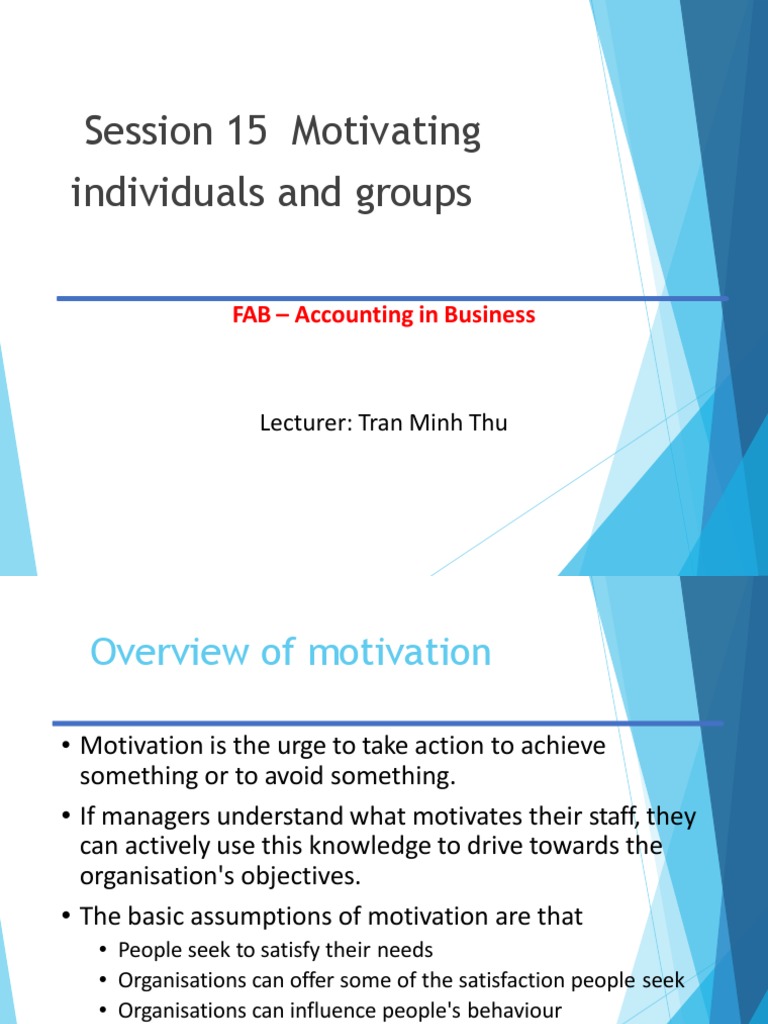 Session 15 Motivating individuals and groups

FAB – Accounting in Business

Lecturer: Tran Minh Thu

Overview of motivation

• Motivation is the urge to take action to achieve something or to avoid something.
• If managers understand what motivates their staff, they can actively use this knowledge to drive towards the organisation's objectives.
• The basic assumptions of motivation are that
  • People seek to satisfy their needs
  • Organisations can offer some of the satisfaction people seek
  • Organisations can influence people's behaviour